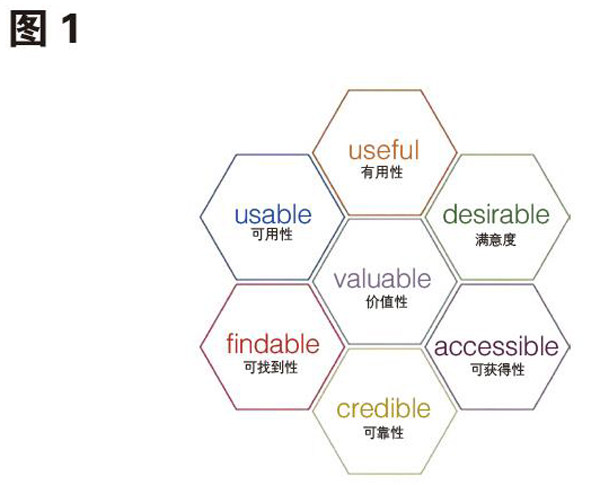 图 1

useful
有用性

usable
可用性

desirable
满意度

valuable
价值性

findable
可找到性

accessible
可获得性

credible
可靠性